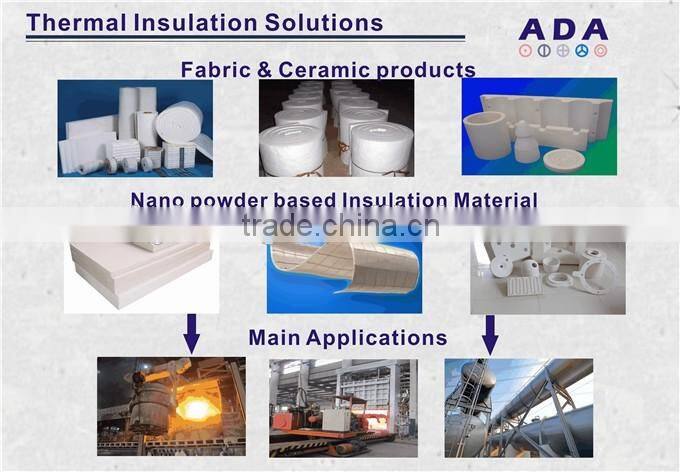 Thermal Insulation Solutions

ADA

Fabric & Ceramic products

Nano powder based Insulation Material

trade.china.cn

Main Applications